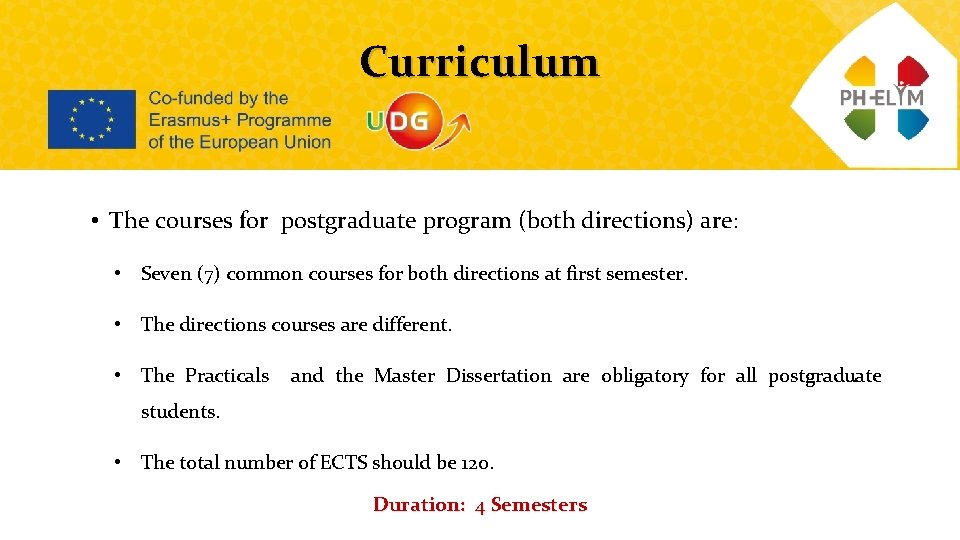 Curriculum

Co-funded by the Erasmus+ Programme of the European Union

UDG

PH-ELYM

• The courses for postgraduate program (both directions) are:

• Seven (7) common courses for both directions at first semester.

• The directions courses are different.

• The Practicals and the Master Dissertation are obligatory for all postgraduate students.

• The total number of ECTS should be 120.

Duration: 4 Semesters